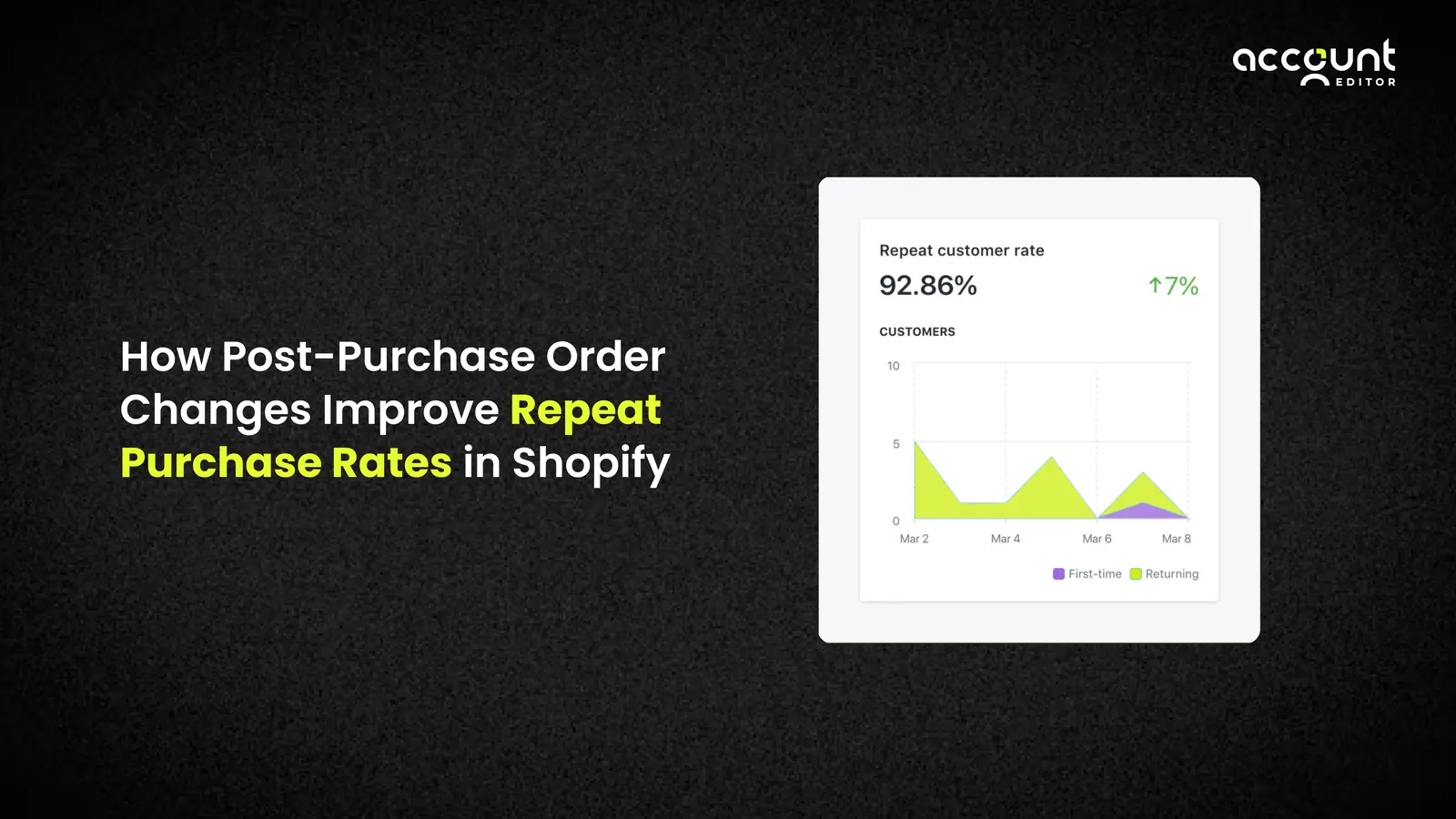 account EDITOR

How Post-Purchase Order Changes Improve Repeat Purchase Rates in Shopify

Repeat customer rate
92.86%
↑7%

CUSTOMERS
10
5
0
Mar 2
Mar 4
Mar 6
Mar 8
First-time
Returning